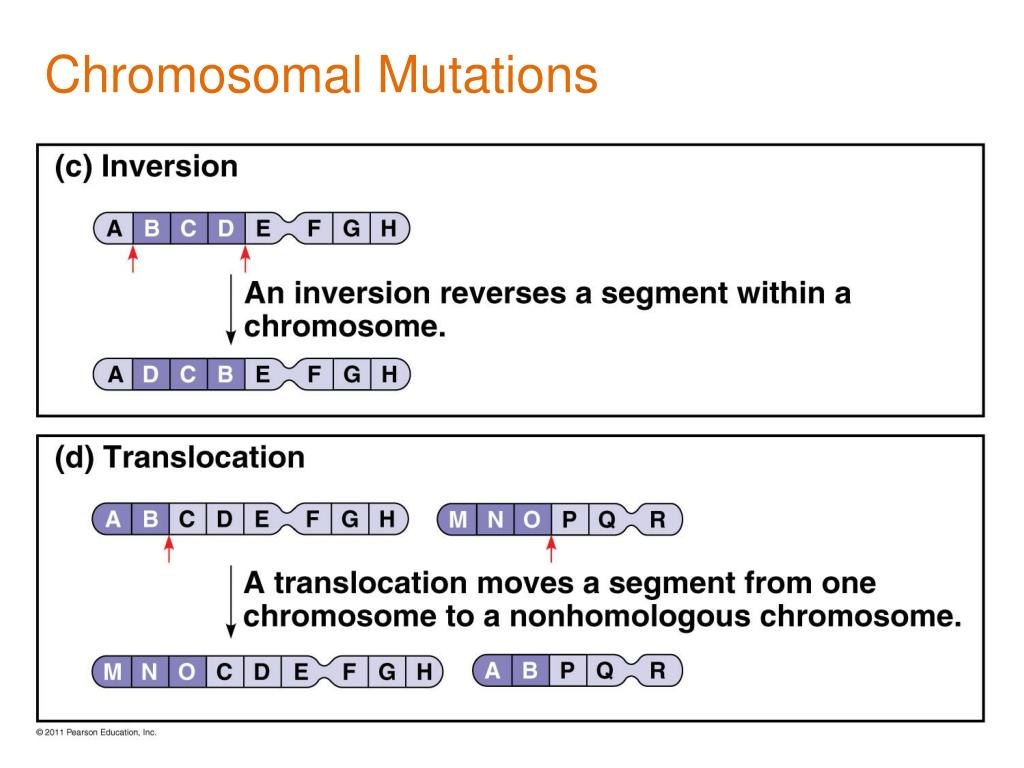 Chromosomal Mutations

(c) Inversion

A B C D E F G H

An inversion reverses a segment within a chromosome.

A D C B E F G H

(d) Translocation

A B C D E F G H

M N O P Q R

A translocation moves a segment from one chromosome to a nonhomologous chromosome.

M N O C D E F G H

A B P Q R

© 2011 Pearson Education, Inc.